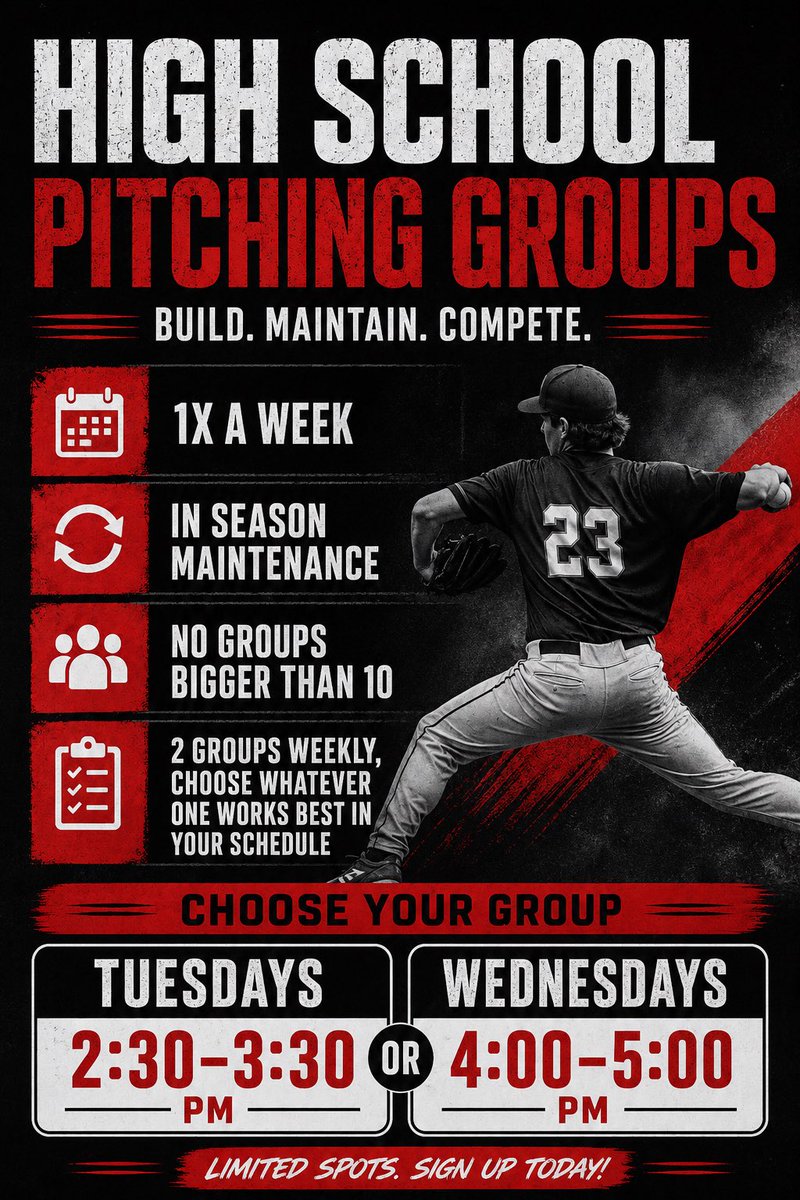 HIGH SCHOOL
PITCHING GROUPS

BUILD. MAINTAIN. COMPETE.

1X A WEEK

IN SEASON MAINTENANCE

NO GROUPS BIGGER THAN 10

2 GROUPS WEEKLY, CHOOSE WHATEVER ONE WORKS BEST IN YOUR SCHEDULE

23

CHOOSE YOUR GROUP

TUESDAYS
2:30–3:30
PM

OR

WEDNESDAYS
4:00–5:00
PM

LIMITED SPOTS. SIGN UP TODAY!